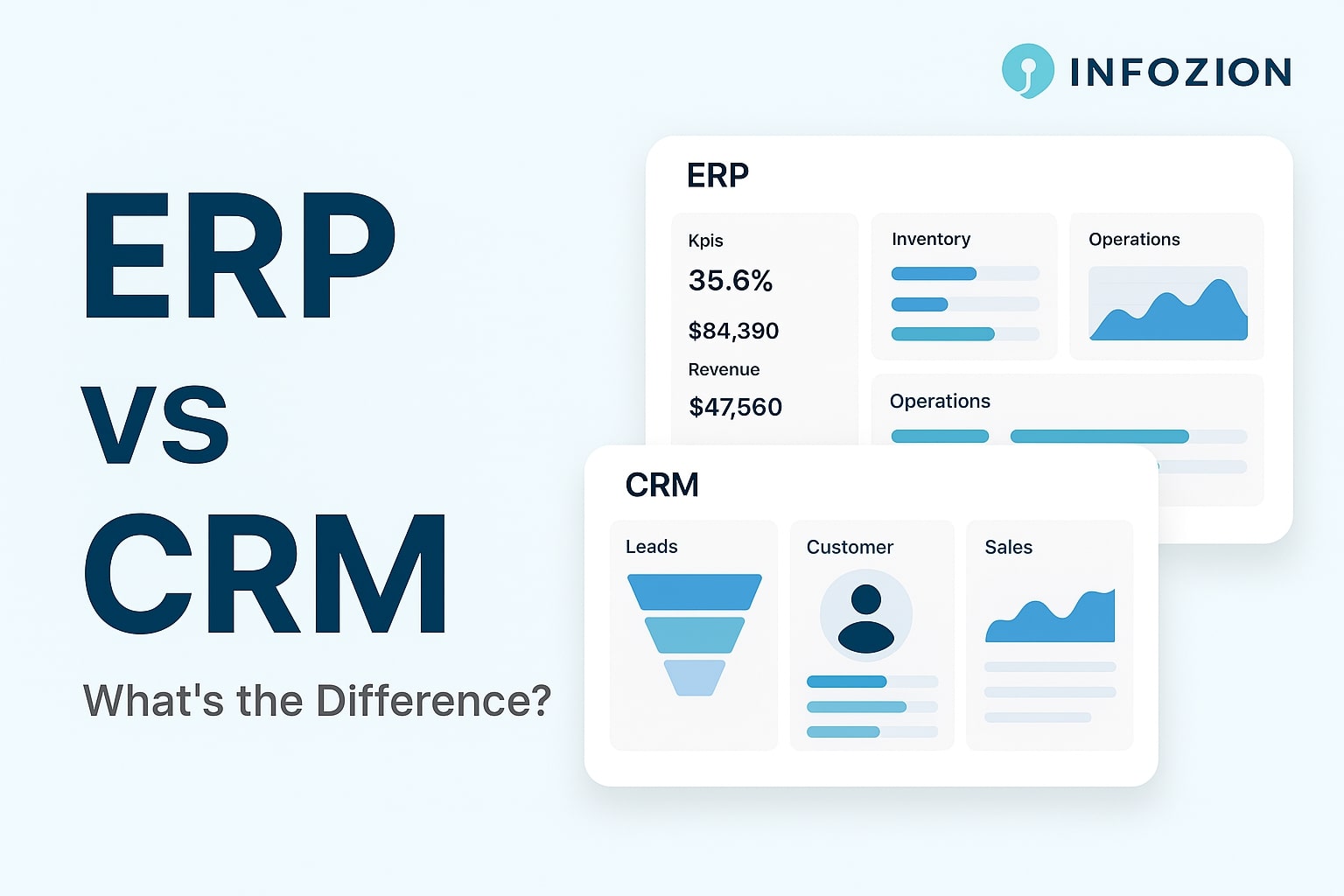 INFOZION

ERP
VS
CRM
What's the Difference?

ERP

Kpis
35.6%
$84,390
Revenue
$47,560

Inventory

Operations

Operations

CRM

Leads

Customer

Sales